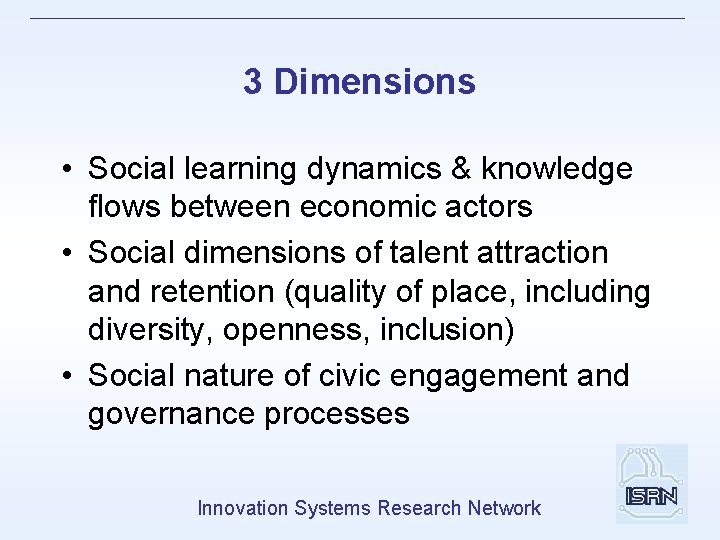 3 Dimensions

• Social learning dynamics & knowledge flows between economic actors

• Social dimensions of talent attraction and retention (quality of place, including diversity, openness, inclusion)

• Social nature of civic engagement and governance processes

Innovation Systems Research Network

ISRN